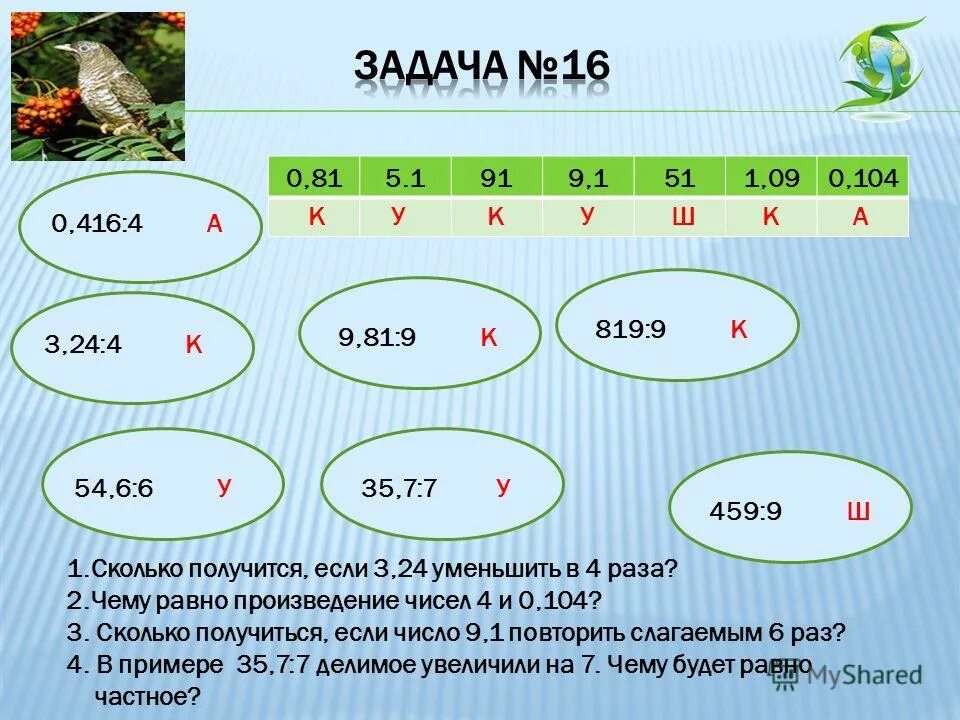 ЗАДАЧА №16

| 0,81 | 5.1 | 91 | 9,1 | 51 | 1,09 | 0,104 |
|---|---|---|---|---|---|---|
| К | У | К | У | Ш | К | А |

0,416:4 А

3,24:4 К

9,81:9 К

819:9 К

54,6:6 У

35,7:7 У

459:9 Ш

1.Сколько получится, если 3,24 уменьшить в 4 раза?
2.Чему равно произведение чисел 4 и 0,104?
3. Сколько получиться, если число 9,1 повторить слагаемым 6 раз?
4. В примере 35,7:7 делимое увеличили на 7. Чему будет равно частное?

MyShared